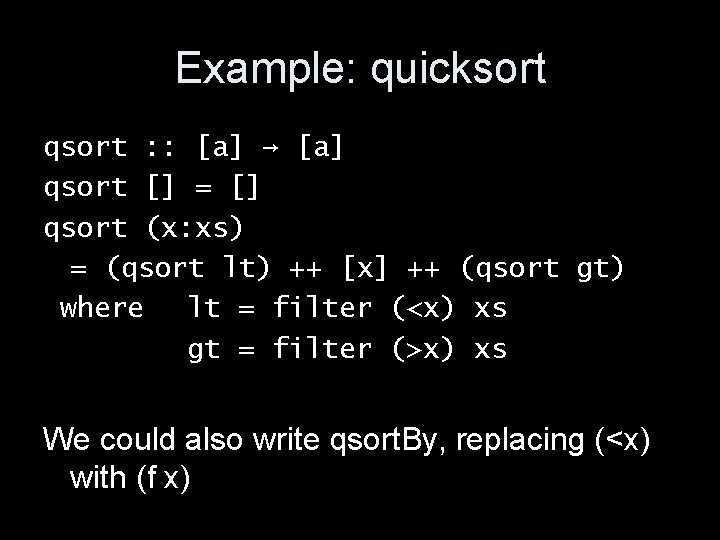 Example: quicksort

qsort :: [a] → [a]
qsort [] = []
qsort (x:xs)
  = (qsort lt) ++ [x] ++ (qsort gt)
 where   lt = filter (<x) xs
         gt = filter (>x) xs

We could also write qsortBy, replacing (<x) with (f x)